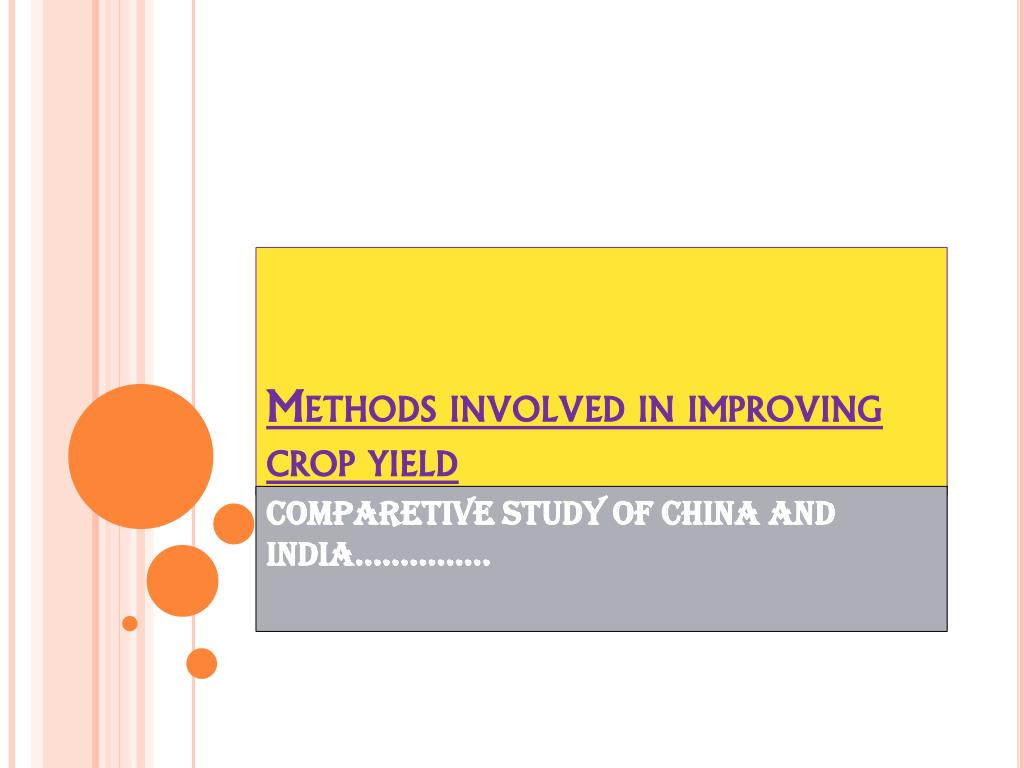 METHODS INVOLVED IN IMPROVING CROP YIELD

COMPARETIVE STUDY OF CHINA AND INDIA……………